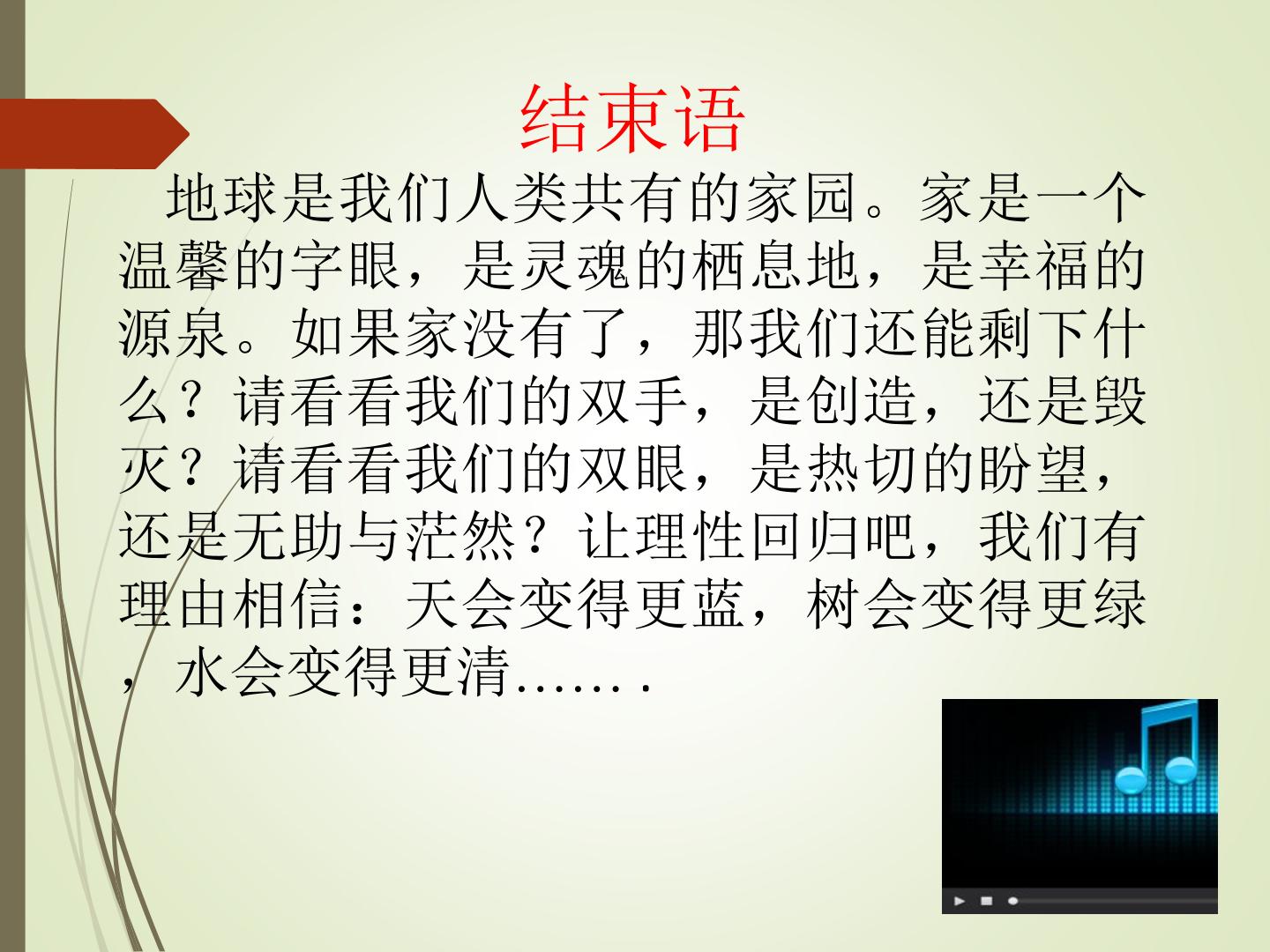 结束语

地球是我们人类共有的家园。家是一个温馨的字眼，是灵魂的栖息地，是幸福的源泉。如果家没有了，那我们还能剩下什么？请看看我们的双手，是创造，还是毁灭？请看看我们的双眼，是热切的盼望，还是无助与茫然？让理性回归吧，我们有理由相信：天会变得更蓝，树会变得更绿，水会变得更清…….